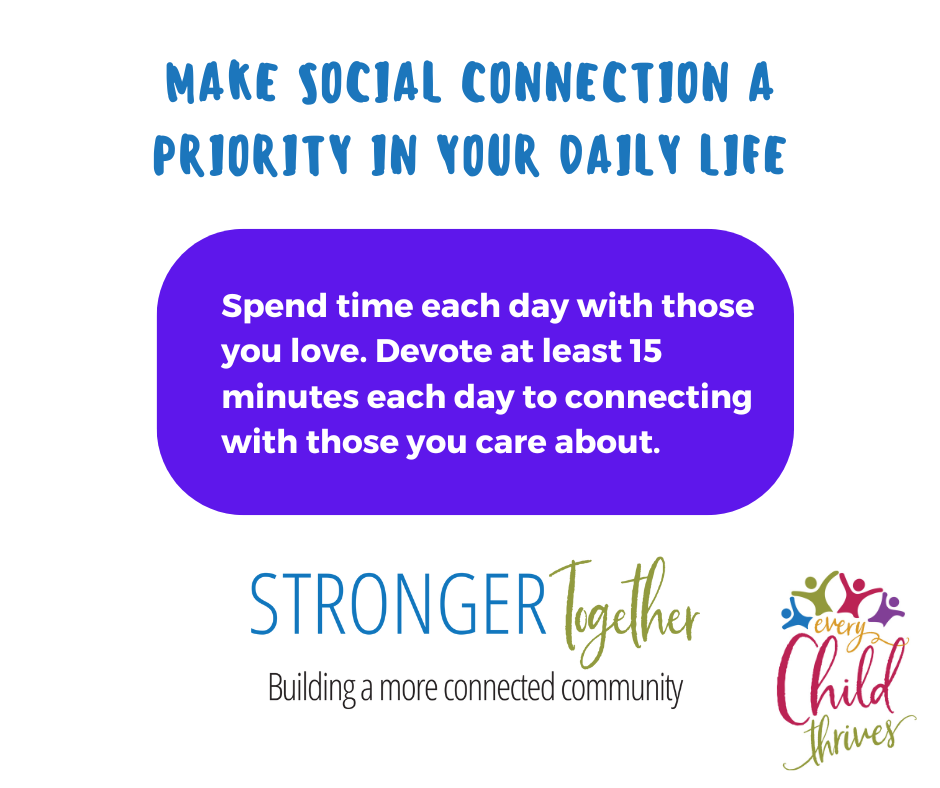 MAKE SOCIAL CONNECTION A PRIORITY IN YOUR DAILY LIFE

Spend time each day with those you love. Devote at least 15 minutes each day to connecting with those you care about.

STRONGER Together
Building a more connected community

every Child thrives